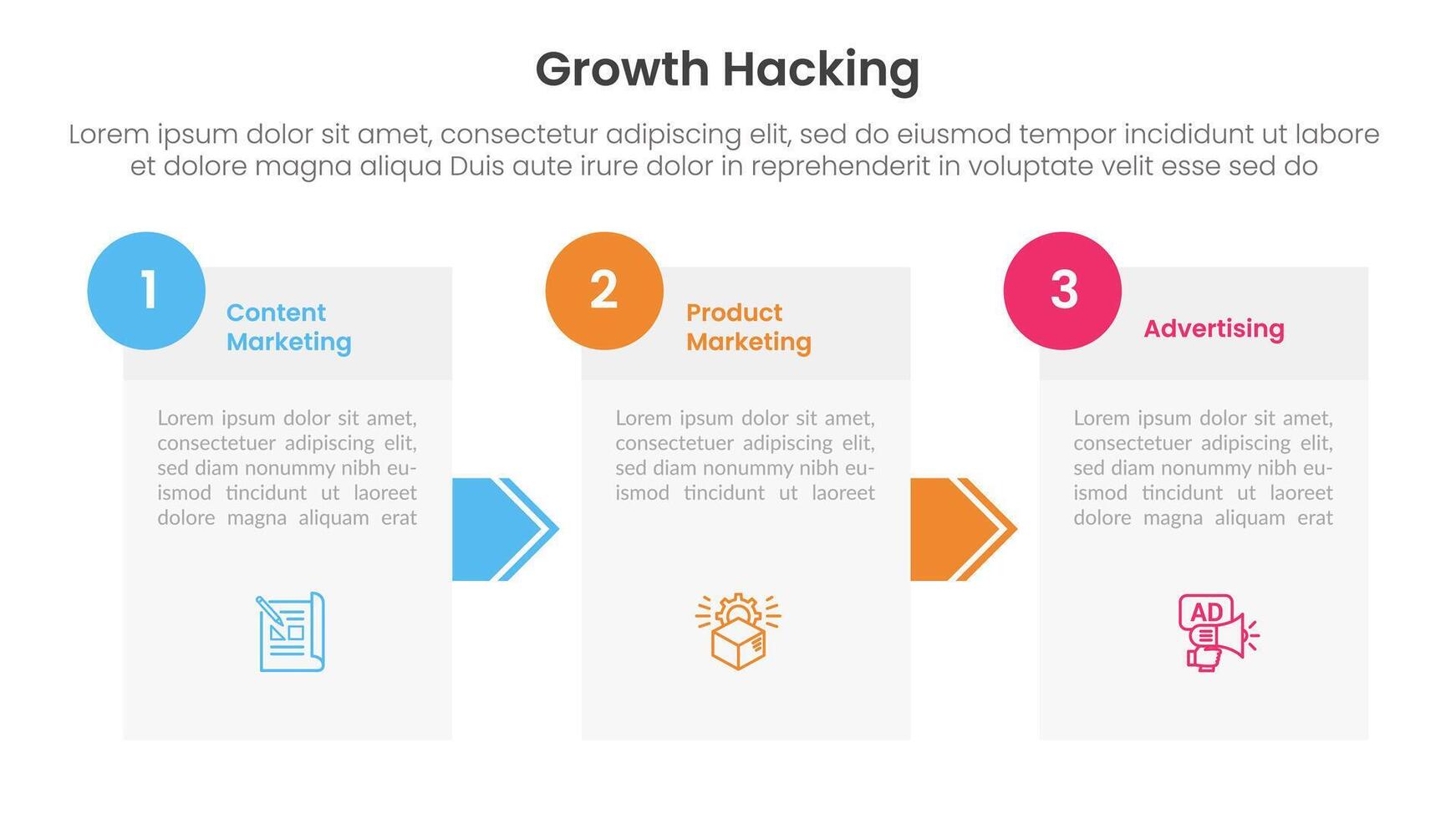 Growth Hacking

Lorem ipsum dolor sit amet, consectetur adipiscing elit, sed do eiusmod tempor incididunt ut labore et dolore magna aliqua Duis aute irure dolor in reprehenderit in voluptate velit esse sed do

1

Content Marketing

Lorem ipsum dolor sit amet, consectetuer adipiscing elit, sed diam nonummy nibh euismod tincidunt ut laoreet dolore magna aliquam erat

2

Product Marketing

Lorem ipsum dolor sit amet, consectetuer adipiscing elit, sed diam nonummy nibh euismod tincidunt ut laoreet

3

Advertising

Lorem ipsum dolor sit amet, consectetuer adipiscing elit, sed diam nonummy nibh euismod tincidunt ut laoreet dolore magna aliquam erat

AD